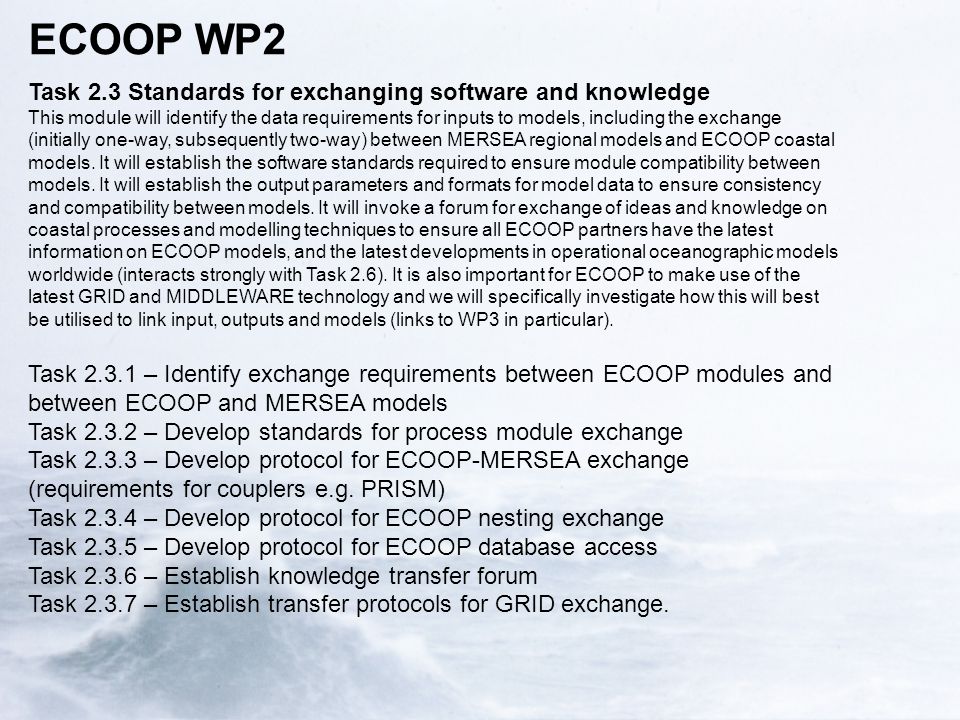 ECOOP WP2

Task 2.3 Standards for exchanging software and knowledge
This module will identify the data requirements for inputs to models, including the exchange (initially one-way, subsequently two-way) between MERSEA regional models and ECOOP coastal models. It will establish the software standards required to ensure module compatibility between models. It will establish the output parameters and formats for model data to ensure consistency and compatibility between models. It will invoke a forum for exchange of ideas and knowledge on coastal processes and modelling techniques to ensure all ECOOP partners have the latest information on ECOOP models, and the latest developments in operational oceanographic models worldwide (interacts strongly with Task 2.6). It is also important for ECOOP to make use of the latest GRID and MIDDLEWARE technology and we will specifically investigate how this will best be utilised to link input, outputs and models (links to WP3 in particular).

Task 2.3.1 – Identify exchange requirements between ECOOP modules and between ECOOP and MERSEA models
Task 2.3.2 – Develop standards for process module exchange
Task 2.3.3 – Develop protocol for ECOOP-MERSEA exchange (requirements for couplers e.g. PRISM)
Task 2.3.4 – Develop protocol for ECOOP nesting exchange
Task 2.3.5 – Develop protocol for ECOOP database access
Task 2.3.6 – Establish knowledge transfer forum
Task 2.3.7 – Establish transfer protocols for GRID exchange.